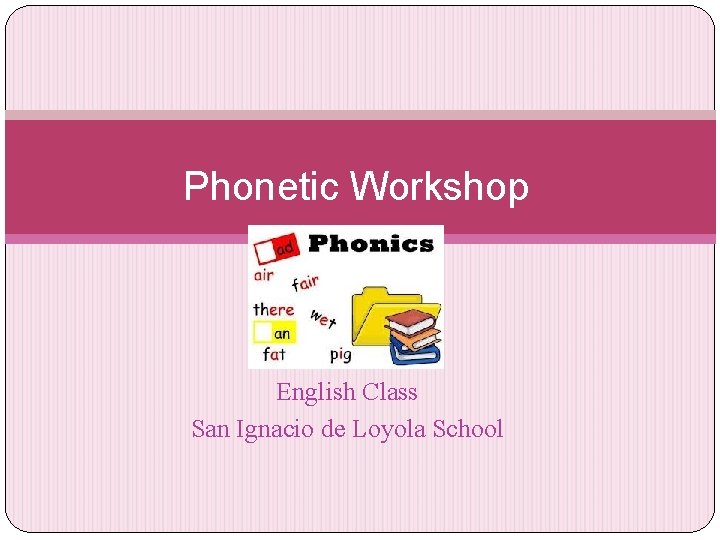 Phonetic Workshop

ad Phonics
air
fair
there
wet
an
fat
pig

English Class
San Ignacio de Loyola School